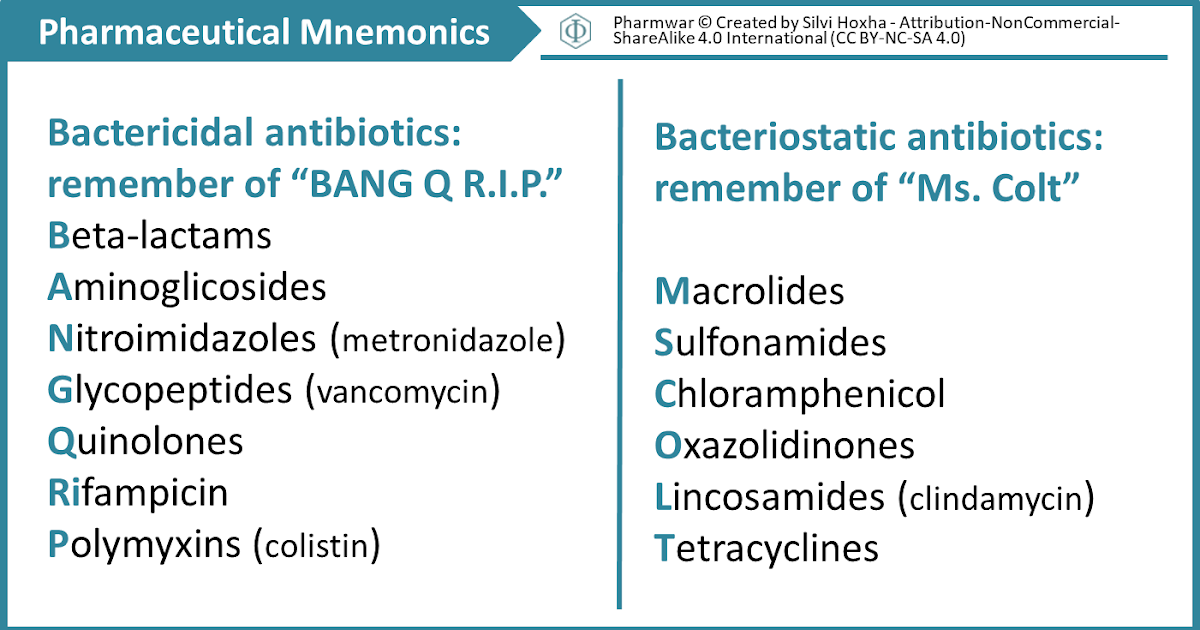 Pharmaceutical Mnemonics

Pharmwar © Created by Silvi Hoxha - Attribution-NonCommercial-ShareAlike 4.0 International (CC BY-NC-SA 4.0)

Bactericidal antibiotics: remember of “BANG Q R.I.P.”

Beta-lactams
Aminoglicosides
Nitroimidazoles (metronidazole)
Glycopeptides (vancomycin)
Quinolones
Rifampicin
Polymyxins (colistin)

Bacteriostatic antibiotics: remember of “Ms. Colt”

Macrolides
Sulfonamides
Chloramphenicol
Oxazolidinones
Lincosamides (clindamycin)
Tetracyclines